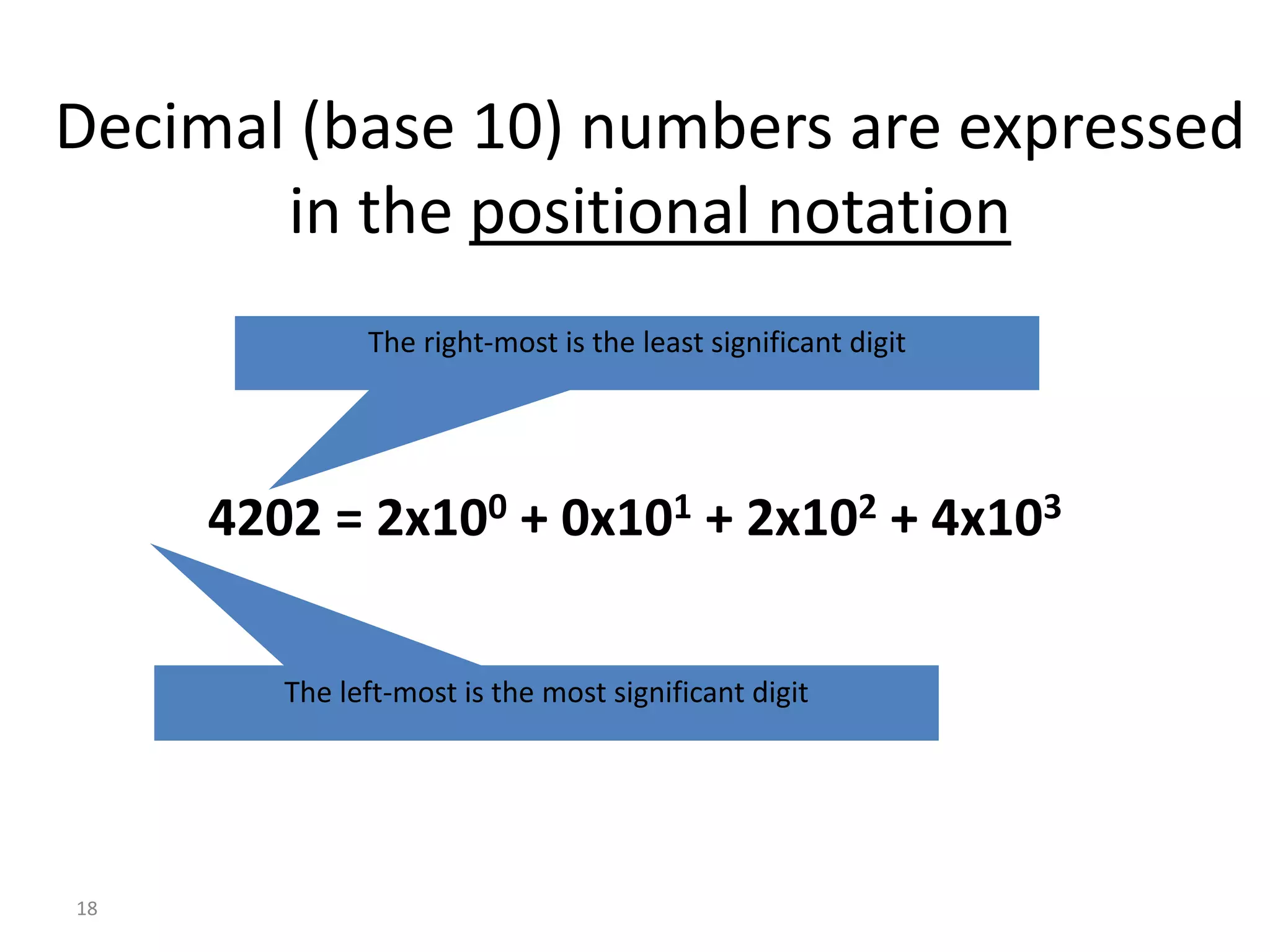 Decimal (base 10) numbers are expressed in the positional notation

The right-most is the least significant digit

$4202 = 2x10^0 + 0x10^1 + 2x10^2 + 4x10^3$

The left-most is the most significant digit

18